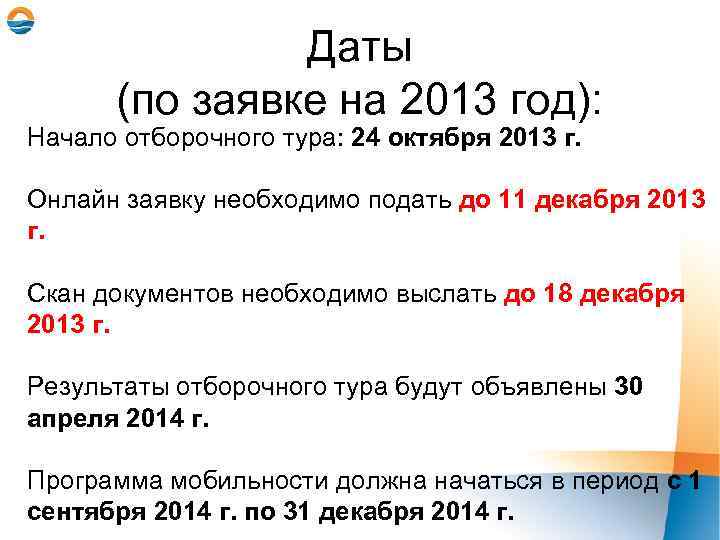 Даты
(по заявке на 2013 год):

Начало отборочного тура: 24 октября 2013 г.

Онлайн заявку необходимо подать до 11 декабря 2013 г.

Скан документов необходимо выслать до 18 декабря 2013 г.

Результаты отборочного тура будут объявлены 30 апреля 2014 г.

Программа мобильности должна начаться в период с 1 сентября 2014 г. по 31 декабря 2014 г.